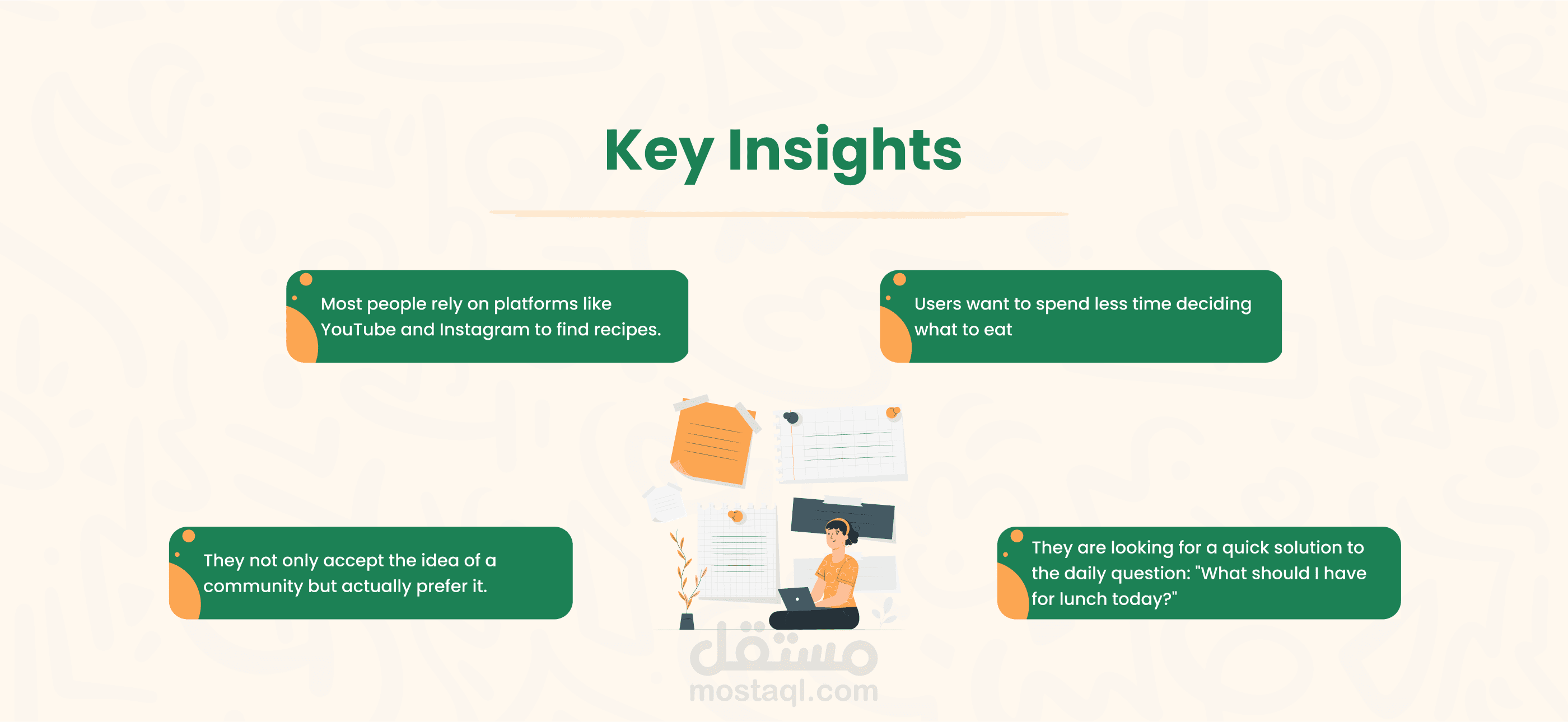 Key Insights

Most people rely on platforms like YouTube and Instagram to find recipes.

Users want to spend less time deciding what to eat

They not only accept the idea of a community but actually prefer it.

They are looking for a quick solution to the daily question: "What should I have for lunch today?"

مستقل
mostaql.com